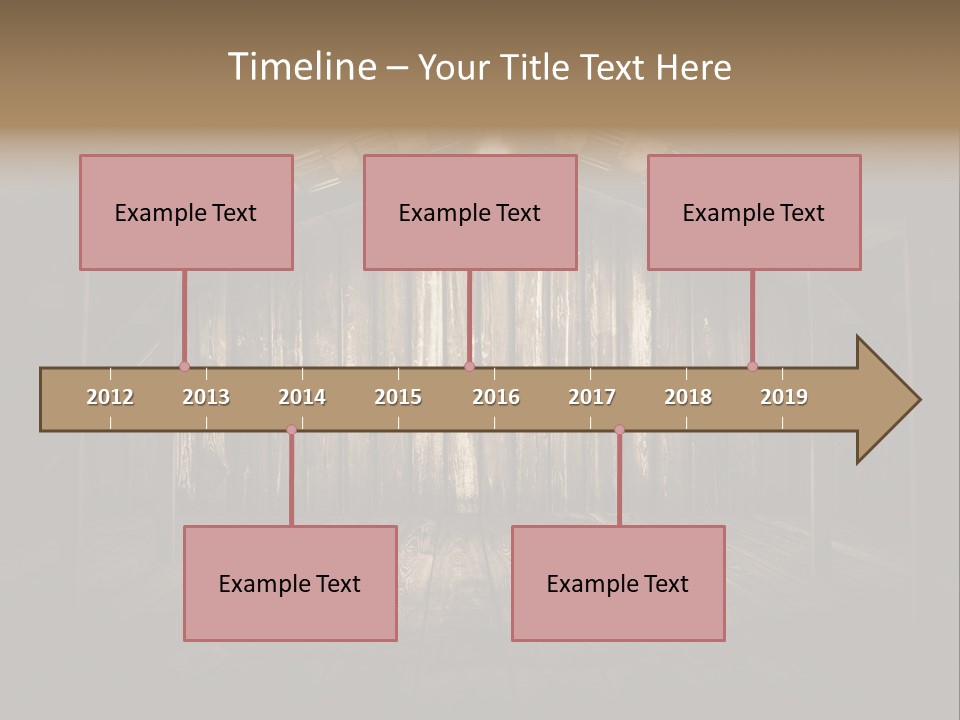 Timeline – Your Title Text Here

Example Text

Example Text

Example Text

2012 2013 2014 2015 2016 2017 2018 2019

Example Text

Example Text